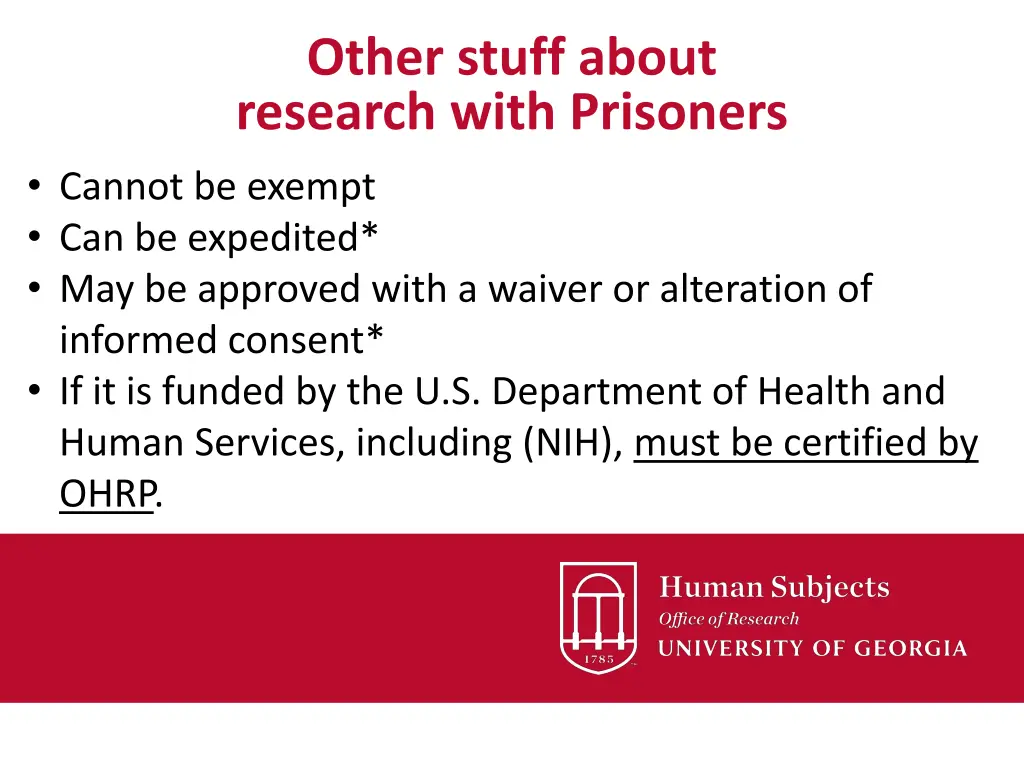 Other stuff about research with Prisoners

• Cannot be exempt
• Can be expedited*
• May be approved with a waiver or alteration of informed consent*
• If it is funded by the U.S. Department of Health and Human Services, including (NIH), must be certified by OHRP.

1785

Human Subjects
Office of Research
UNIVERSITY OF GEORGIA